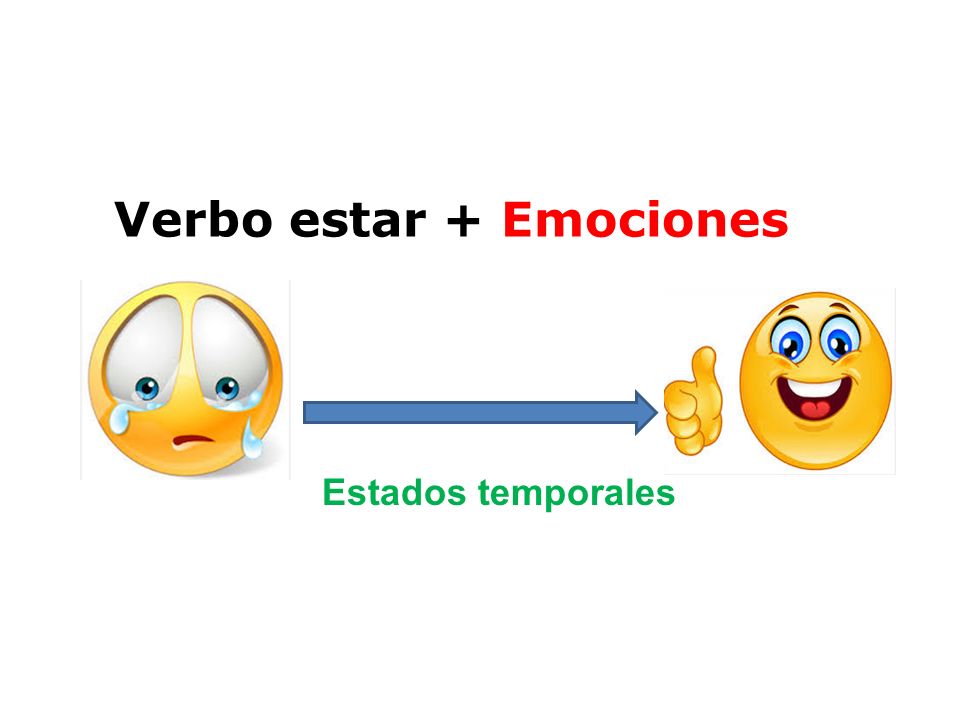 Verbo estar + Emociones

Estados temporales